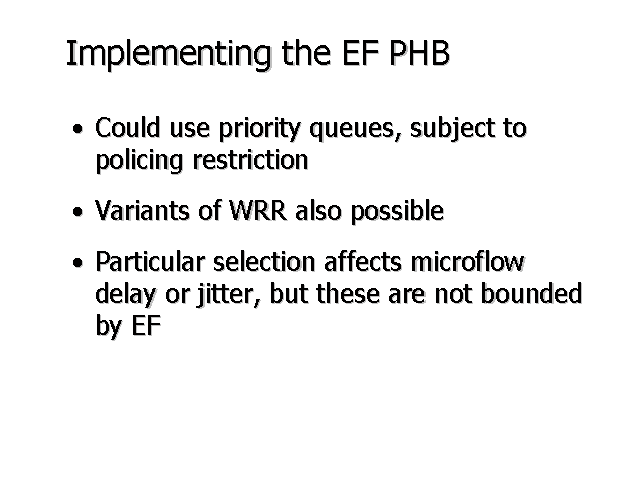 Implementing the EF PHB

• Could use priority queues, subject to policing restriction

• Variants of WRR also possible

• Particular selection affects microflow delay or jitter, but these are not bounded by EF